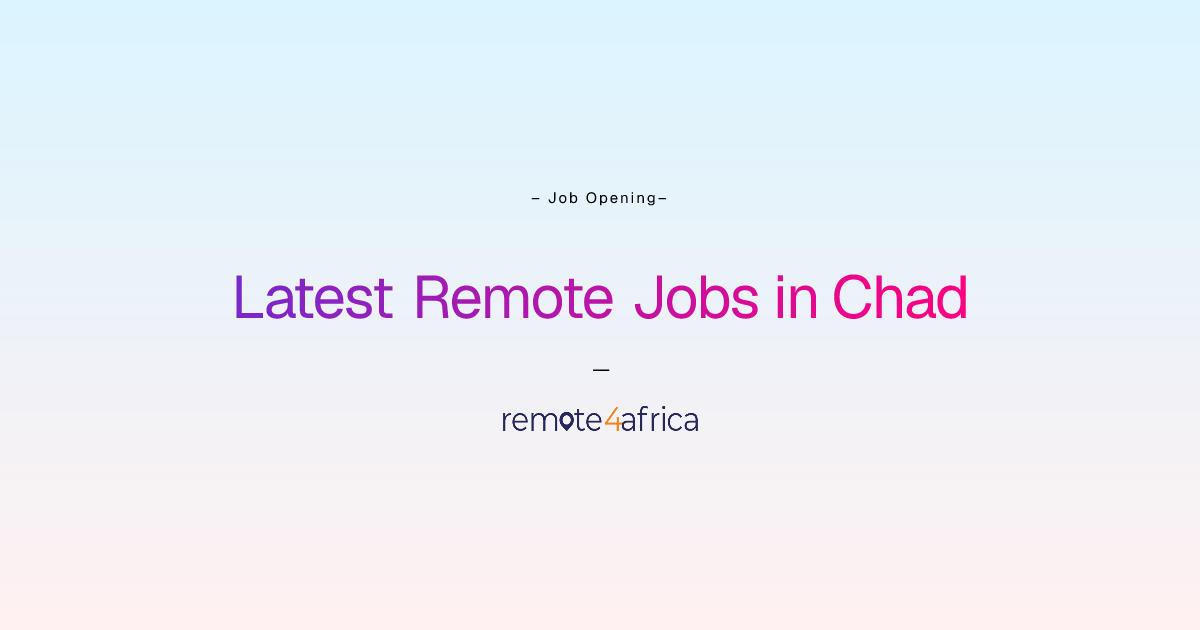 – Job Opening–

Latest Remote Jobs in Chad

—

remote4africa